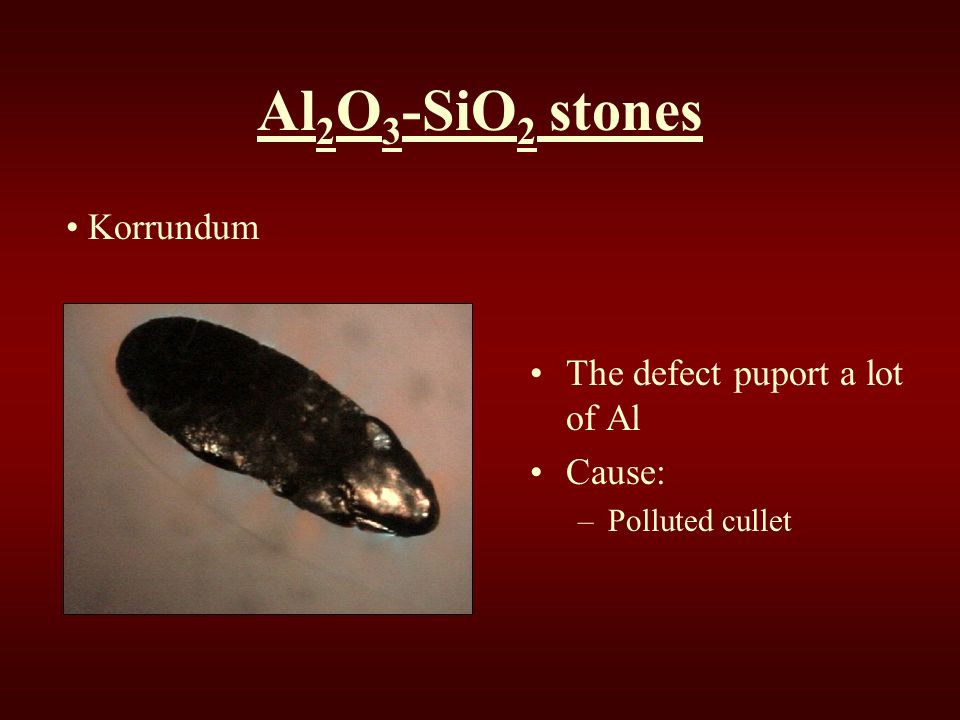 $Al_2O_3$-$SiO_2$ stones

• Korrundum

• The defect puport a lot of Al
• Cause:
– Polluted cullet